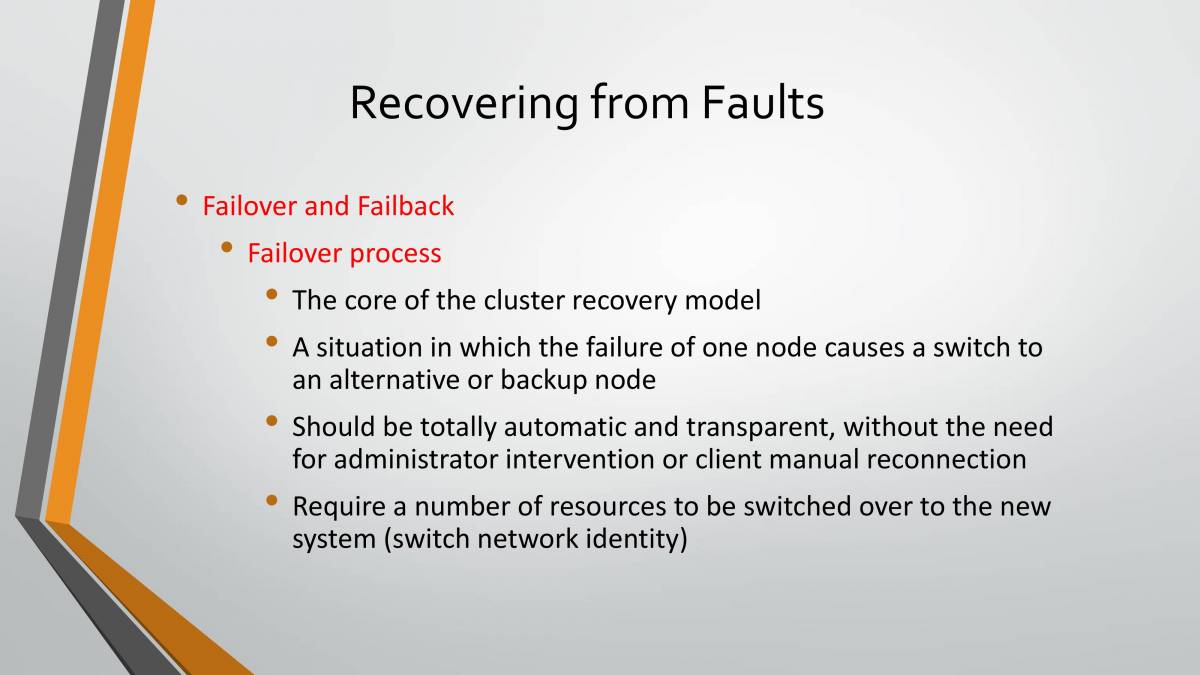 Recovering from Faults

• Failover and Failback
  • Failover process
    • The core of the cluster recovery model
    • A situation in which the failure of one node causes a switch to an alternative or backup node
    • Should be totally automatic and transparent, without the need for administrator intervention or client manual reconnection
    • Require a number of resources to be switched over to the new system (switch network identity)